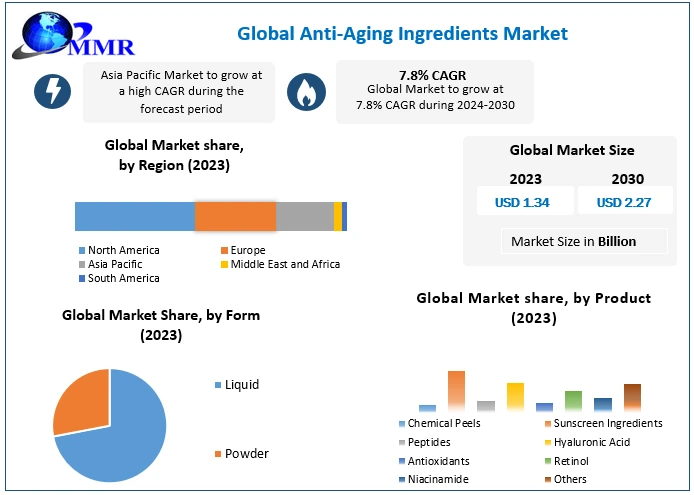 MMR

Global Anti-Aging Ingredients Market

Asia Pacific Market to grow at a high CAGR during the forecast period

7.8% CAGR
Global Market to grow at 7.8% CAGR during 2024-2030

Global Market share, by Region (2023)

North America
Europe
Asia Pacific
Middle East and Africa
South America

Global Market Size

| 2023 | 2030 |
|---|---|
| USD 1.34 | USD 2.27 |

Market Size in Billion

Global Market Share, by Form (2023)

Liquid
Powder

Global Market share, by Product (2023)

Chemical Peels
Sunscreen Ingredients
Peptides
Hyaluronic Acid
Antioxidants
Retinol
Niacinamide
Others